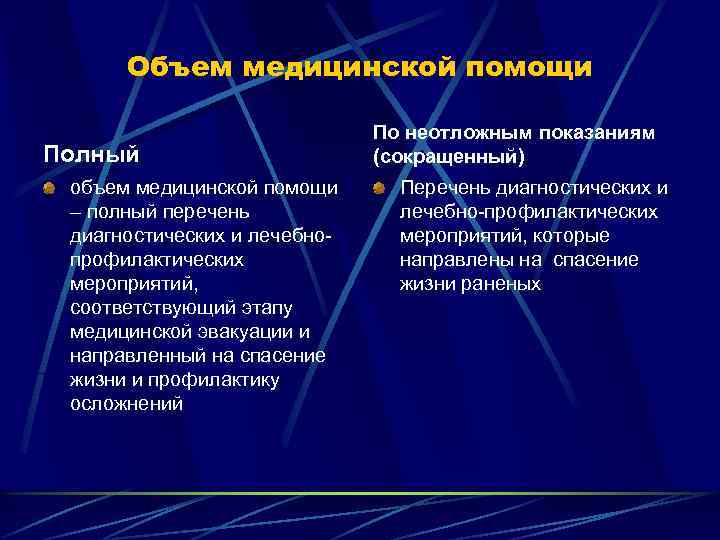 Объем медицинской помощи

Полный

объем медицинской помощи – полный перечень диагностических и лечебно-профилактических мероприятий, соответствующий этапу медицинской эвакуации и направленный на спасение жизни и профилактику осложнений

По неотложным показаниям (сокращенный)

Перечень диагностических и лечебно-профилактических мероприятий, которые направлены на спасение жизни раненых